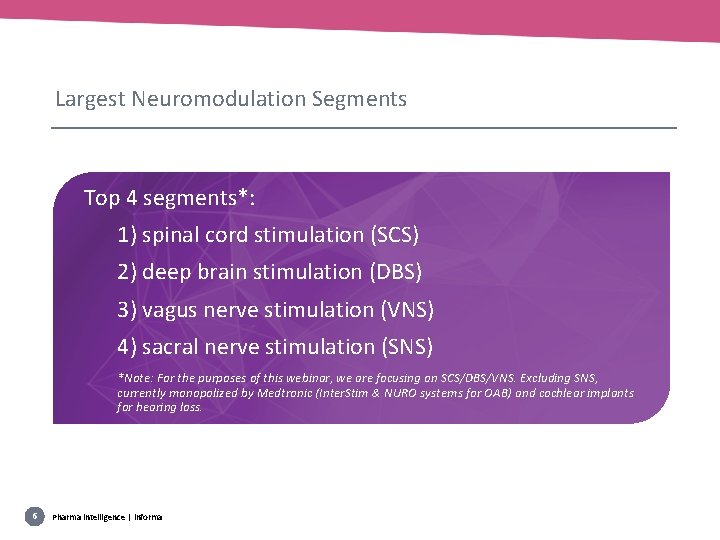 Largest Neuromodulation Segments

Top 4 segments*:

1) spinal cord stimulation (SCS)

2) deep brain stimulation (DBS)

3) vagus nerve stimulation (VNS)

4) sacral nerve stimulation (SNS)

*Note: For the purposes of this webinar, we are focusing on SCS/DBS/VNS. Excluding SNS, currently monopolized by Medtronic (InterStim & NURO systems for OAB) and cochlear implants for hearing loss.

6 Pharma Intelligence | Informa